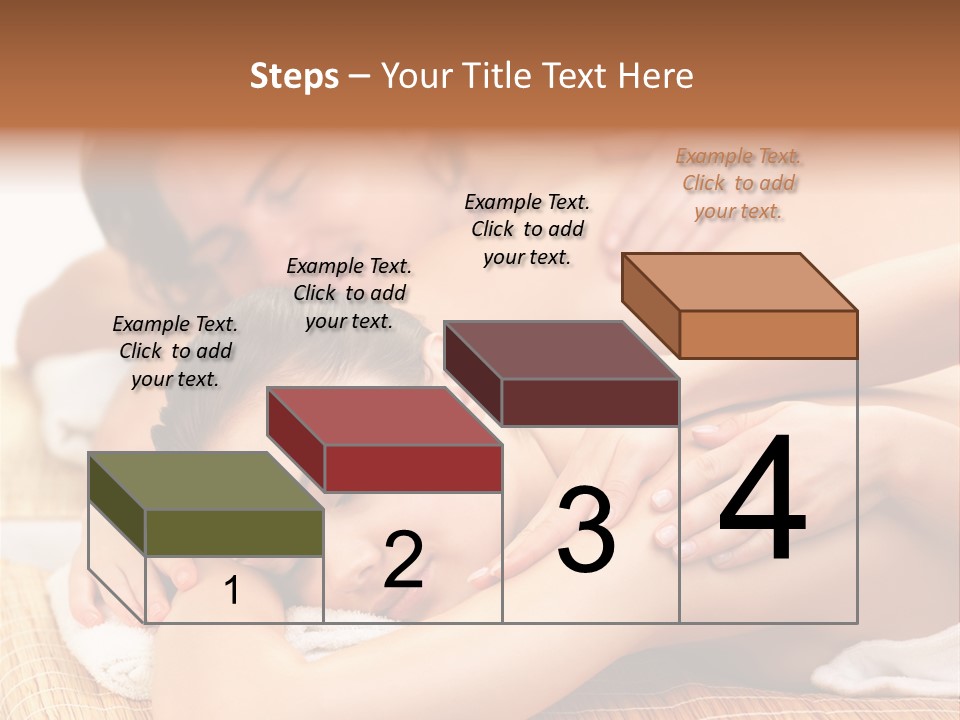 Steps – Your Title Text Here

Example Text. Click to add your text.

Example Text. Click to add your text.

Example Text. Click to add your text.

Example Text. Click to add your text.

1

2

3

4